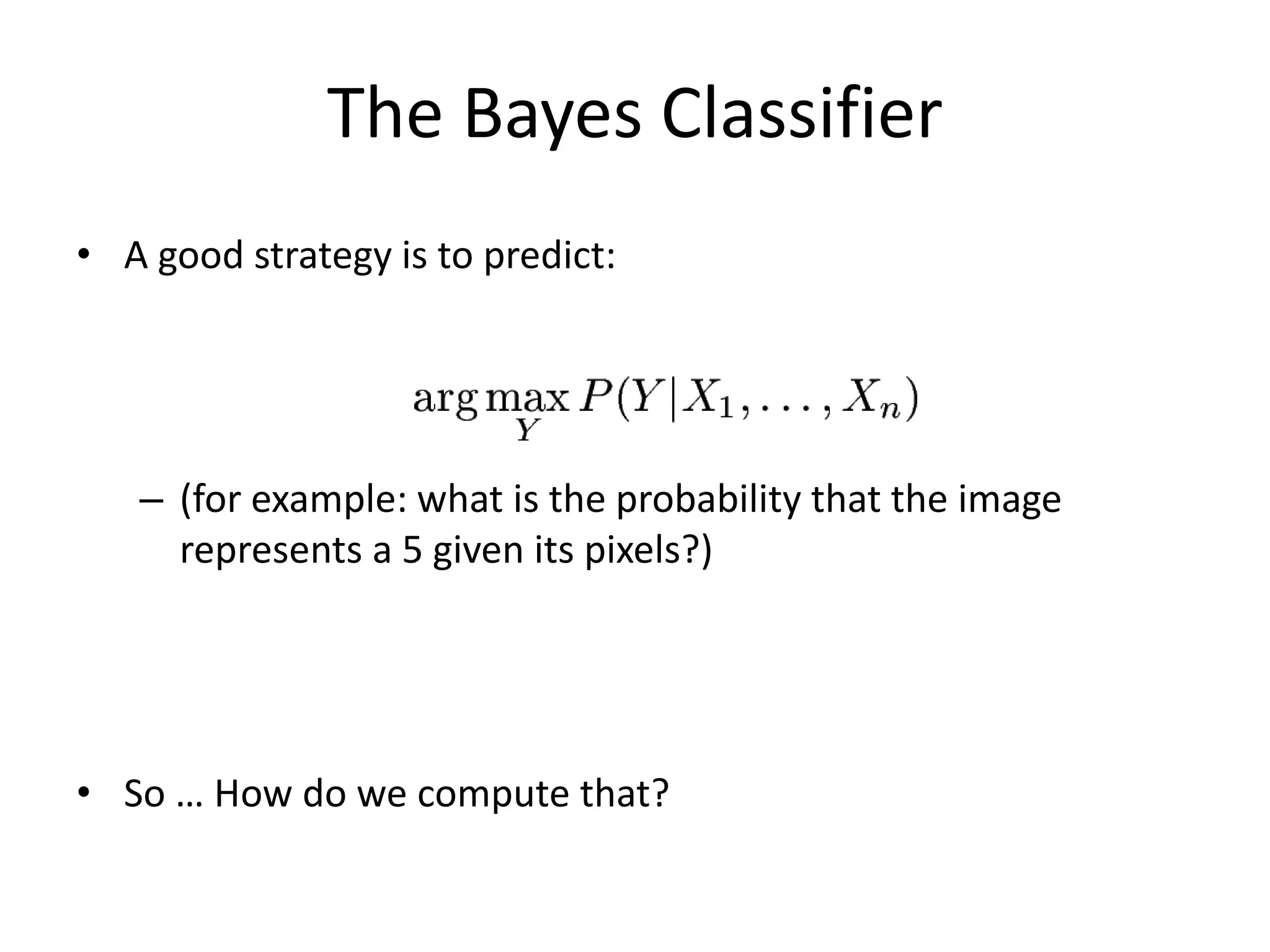 The Bayes Classifier

• A good strategy is to predict:

$\arg\max_{Y} P(Y|X_1, \ldots, X_n)$

– (for example: what is the probability that the image represents a 5 given its pixels?)

• So … How do we compute that?